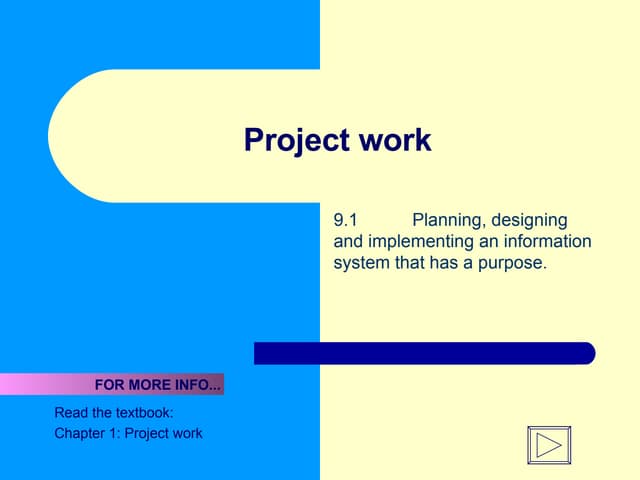 Project work

9.1 Planning, designing and implementing an information system that has a purpose.

FOR MORE INFO...

Read the textbook:
Chapter 1: Project work